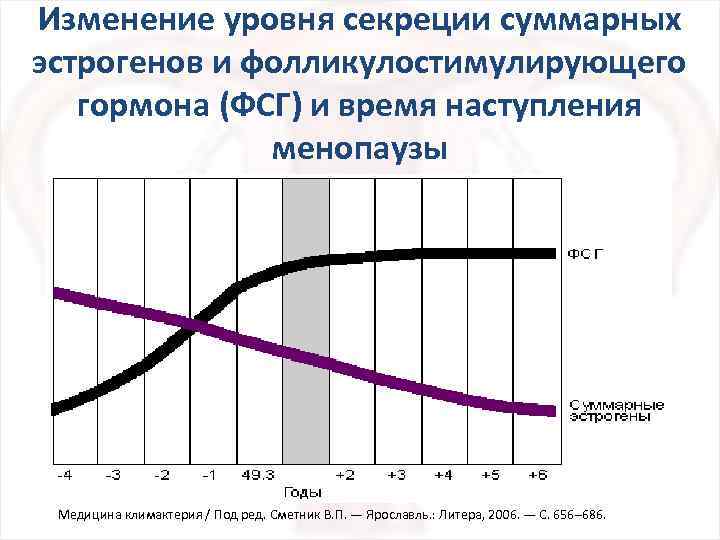 Изменение уровня секреции суммарных эстрогенов и фолликулостимулирующего гормона (ФСГ) и время наступления менопаузы

ФСГ

Суммарные эстрогены

-4 -3 -2 -1 49.3 +2 +3 +4 +5 +6

Годы

Медицина климактерия / Под ред. Сметник В.П. — Ярославль.: Литера, 2006. — С. 656–686.